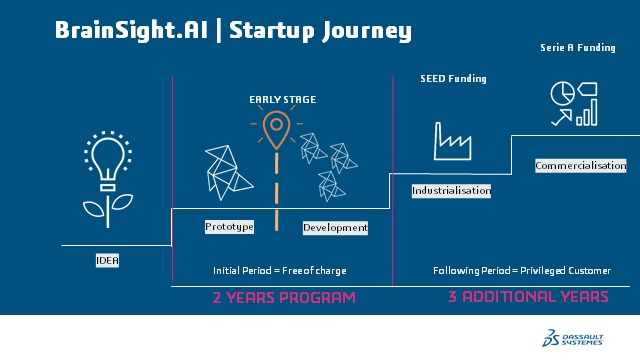 BrainSight.AI | Startup Journey

Serie A Funding

SEED Funding

EARLY STAGE

Commercialisation

Industrialisation

Prototype

Development

IDEA

Initial Period = Free of charge

Following Period = Privileged Customer

2 YEARS PROGRAM

3 ADDITIONAL YEARS

DASSAULT SYSTEMES